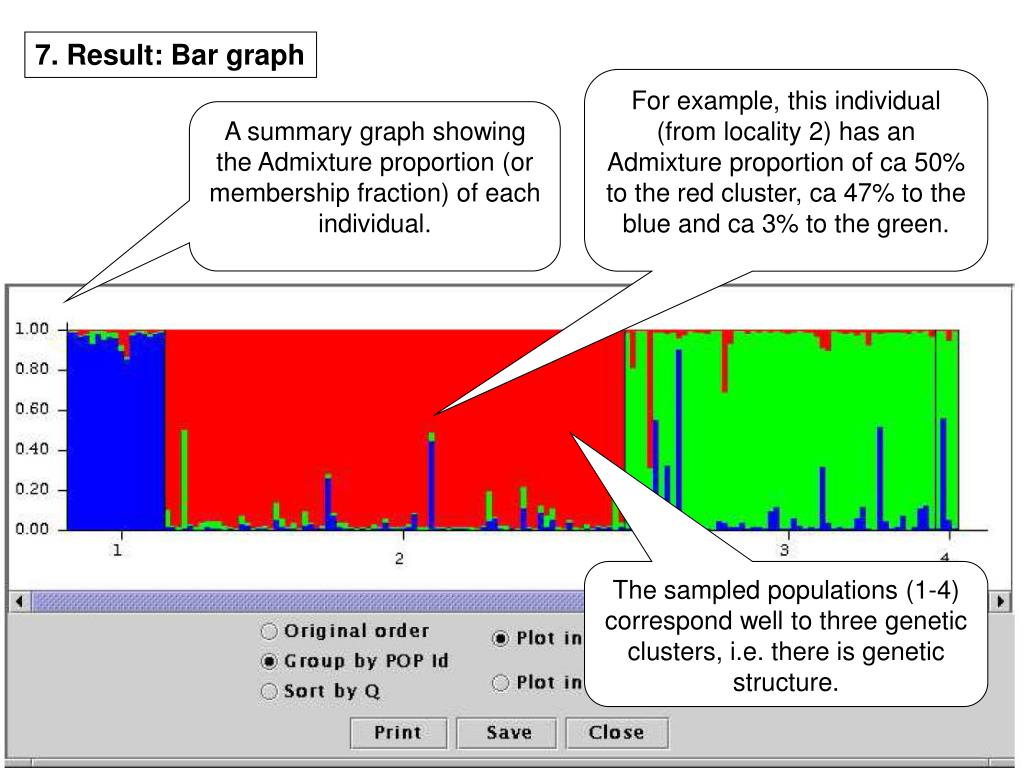 7. Result: Bar graph

A summary graph showing the Admixture proportion (or membership fraction) of each individual.

For example, this individual (from locality 2) has an Admixture proportion of ca 50% to the red cluster, ca 47% to the blue and ca 3% to the green.

1.00
0.80
0.60
0.40
0.20
0.00

1
2
3
4

The sampled populations (1-4) correspond well to three genetic clusters, i.e. there is genetic structure.

Original order
Group by POP Id
Sort by Q
Plot in
Plot in

Print
Save
Close